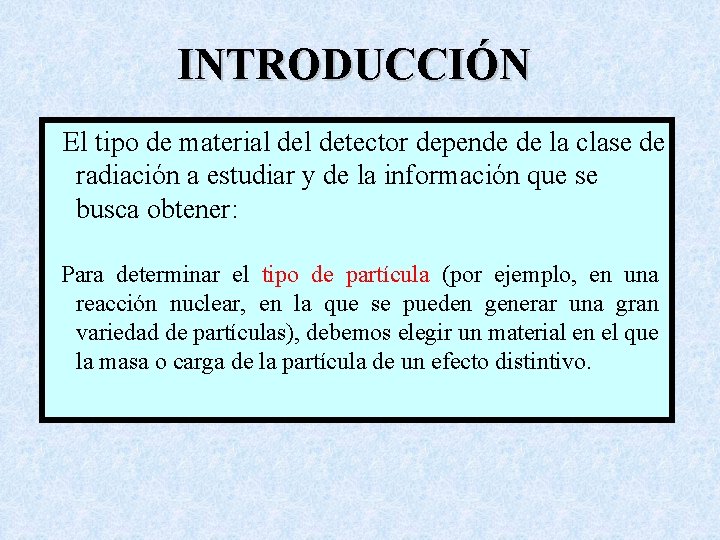 INTRODUCCIÓN

El tipo de material del detector depende de la clase de radiación a estudiar y de la información que se busca obtener:

Para determinar el tipo de partícula (por ejemplo, en una reacción nuclear, en la que se pueden generar una gran variedad de partículas), debemos elegir un material en el que la masa o carga de la partícula de un efecto distintivo.